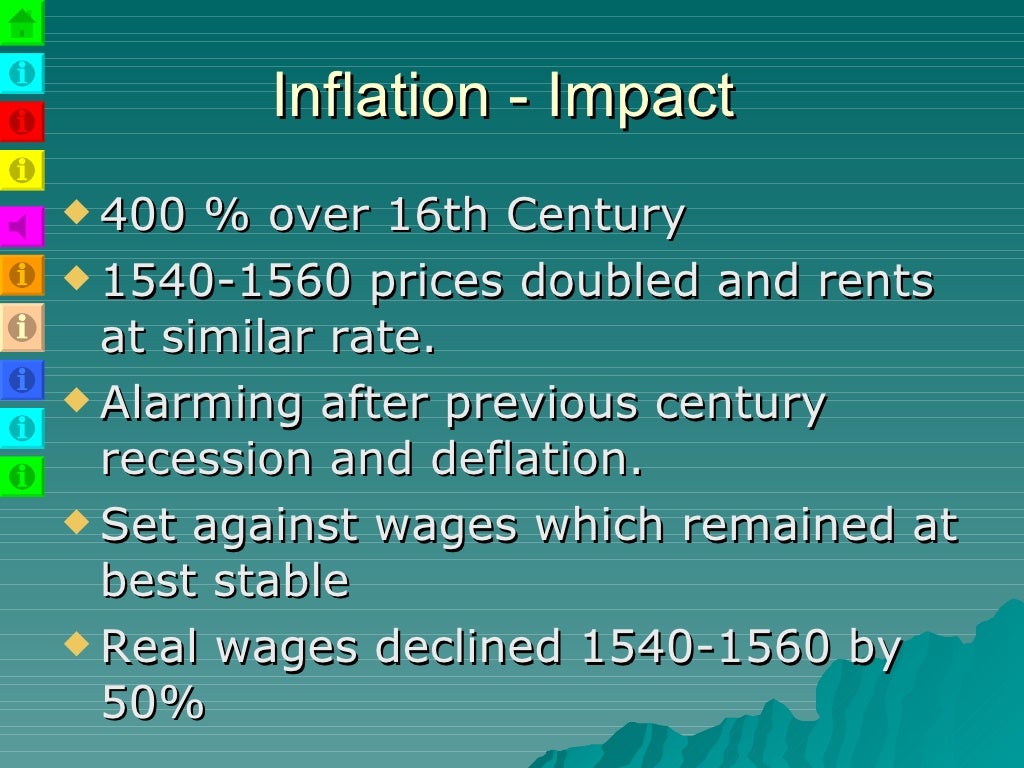 Inflation - Impact

400 % over 16th Century

1540-1560 prices doubled and rents at similar rate.

Alarming after previous century recession and deflation.

Set against wages which remained at best stable

Real wages declined 1540-1560 by 50%